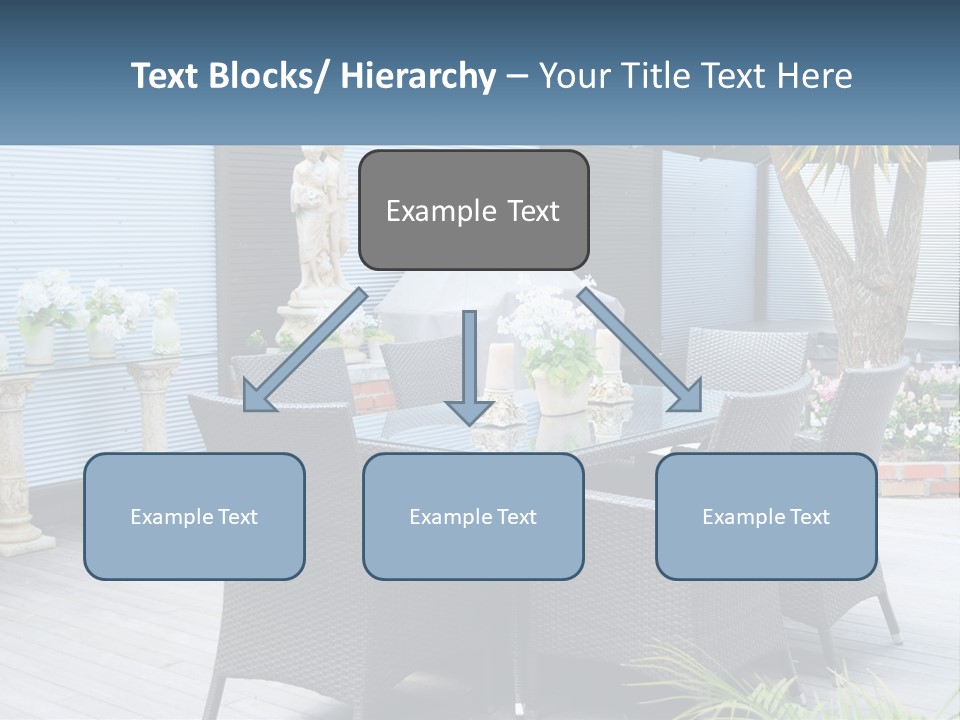 Text Blocks/ Hierarchy – Your Title Text Here

Example Text

Example Text

Example Text

Example Text